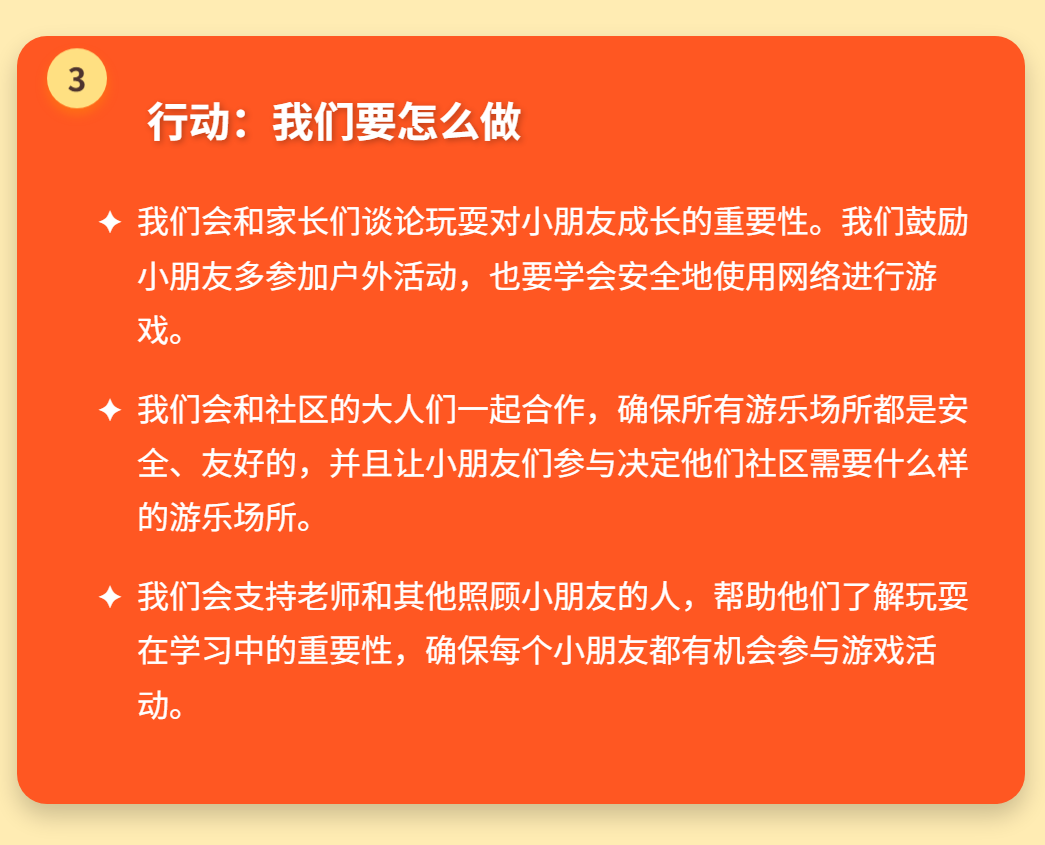 3

行动：我们要怎么做

✦ 我们会和家长们谈论玩耍对小朋友成长的重要性。我们鼓励小朋友多参加户外活动，也要学会安全地使用网络进行游戏。

✦ 我们会和社区的大人们一起合作，确保所有游乐场所都是安全、友好的，并且让小朋友们参与决定他们社区需要什么样的游乐场所。

✦ 我们会支持老师和其他照顾小朋友的人，帮助他们了解玩耍在学习中的重要性，确保每个小朋友都有机会参与游戏活动。